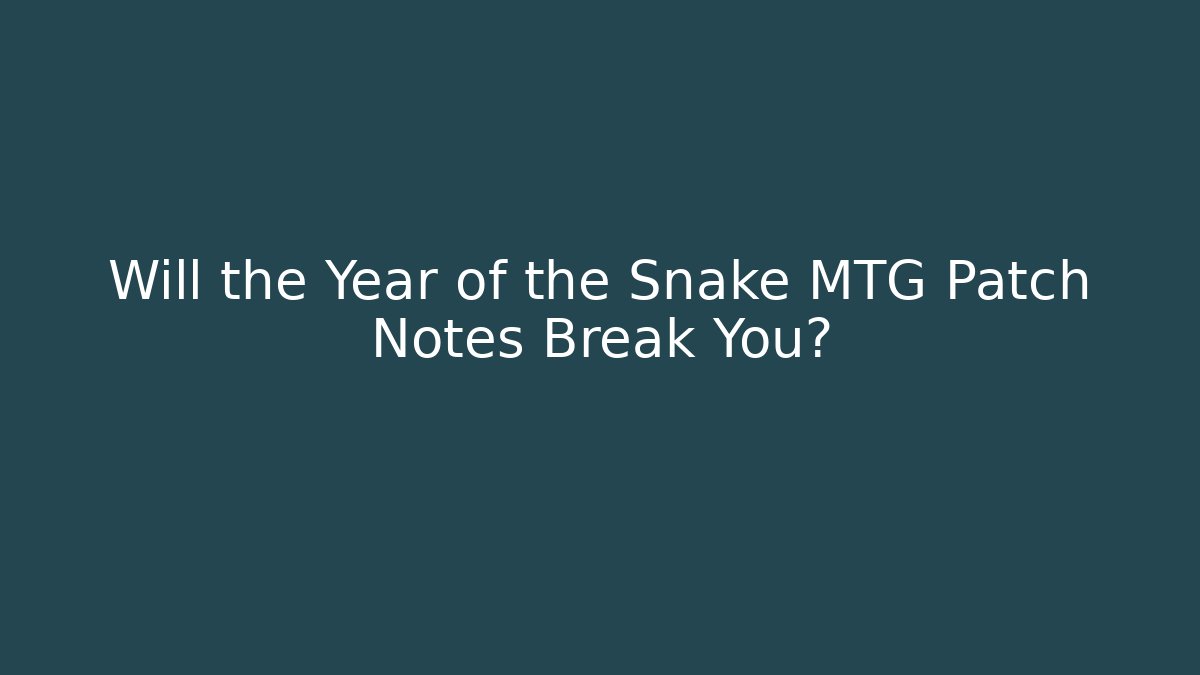 Will the Year of the Snake MTG Patch Notes Break You?